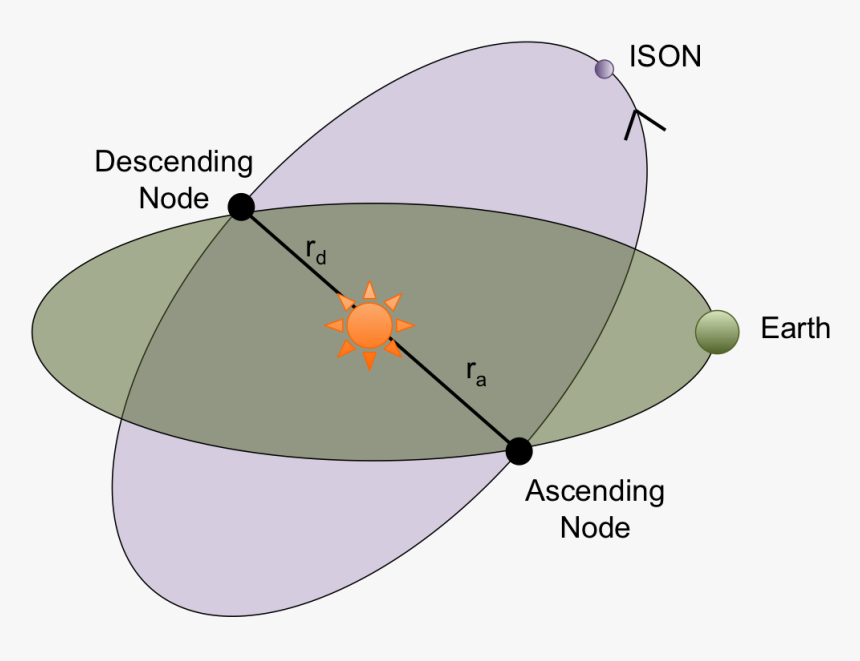 ISON

Descending Node

$r_d$

Earth

$r_a$

Ascending Node